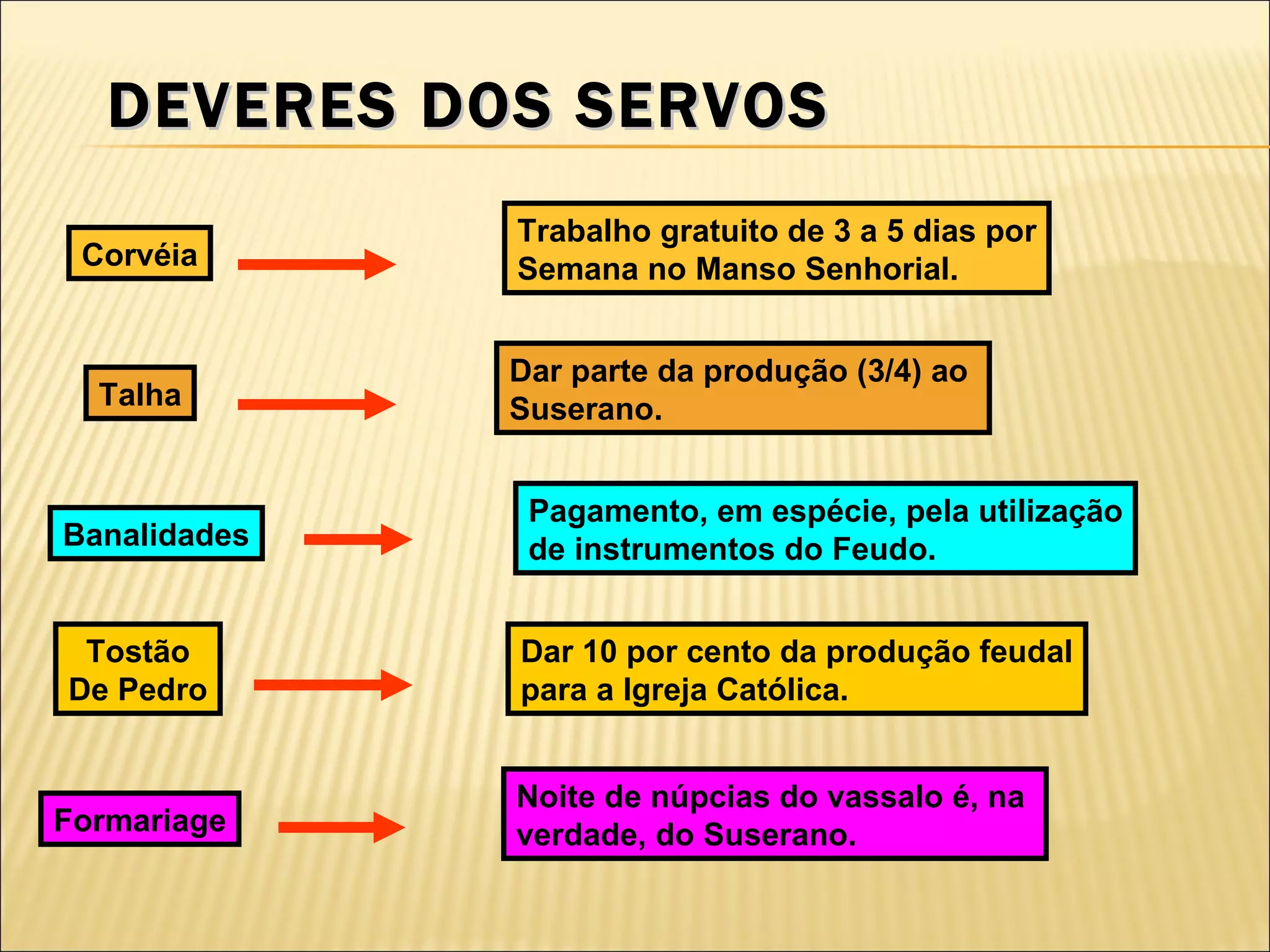 DEVERES DOS SERVOS

Corvéia

Trabalho gratuito de 3 a 5 dias por Semana no Manso Senhorial.

Talha

Dar parte da produção (3/4) ao Suserano.

Banalidades

Pagamento, em espécie, pela utilização de instrumentos do Feudo.

Tostão De Pedro

Dar 10 por cento da produção feudal para a Igreja Católica.

Formariage

Noite de núpcias do vassalo é, na verdade, do Suserano.